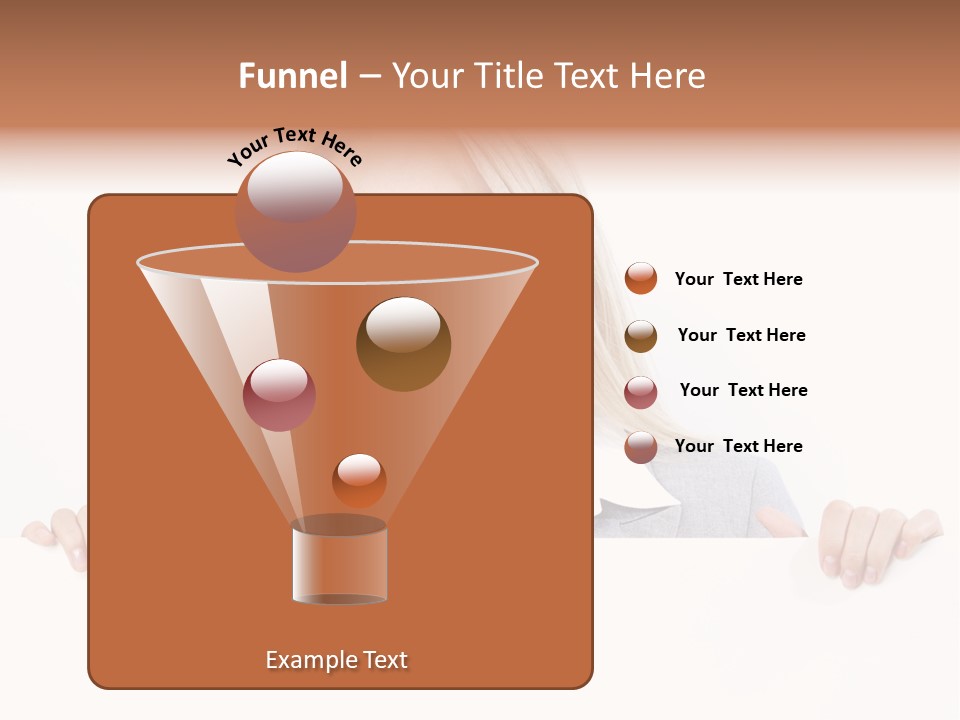 Funnel – Your Title Text Here

Your Text Here

Your Text Here

Your Text Here

Your Text Here

Your Text Here

Example Text